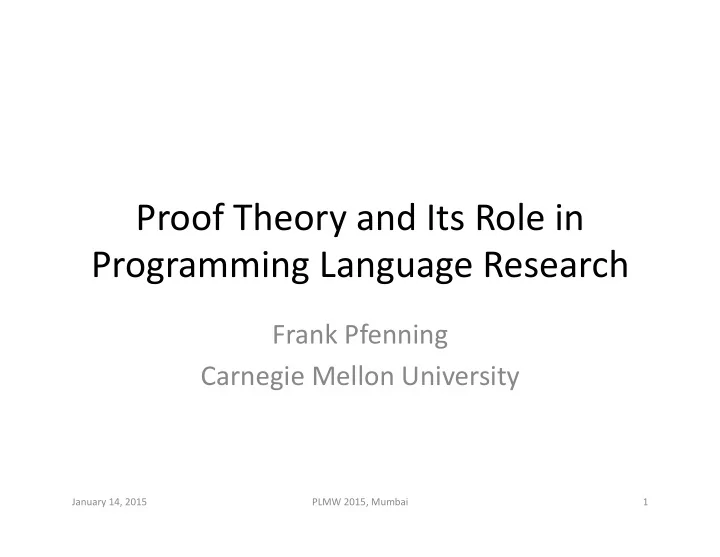 Proof Theory and Its Role in Programming Language Research

Frank Pfenning
Carnegie Mellon University

January 14, 2015

PLMW 2015, Mumbai

1